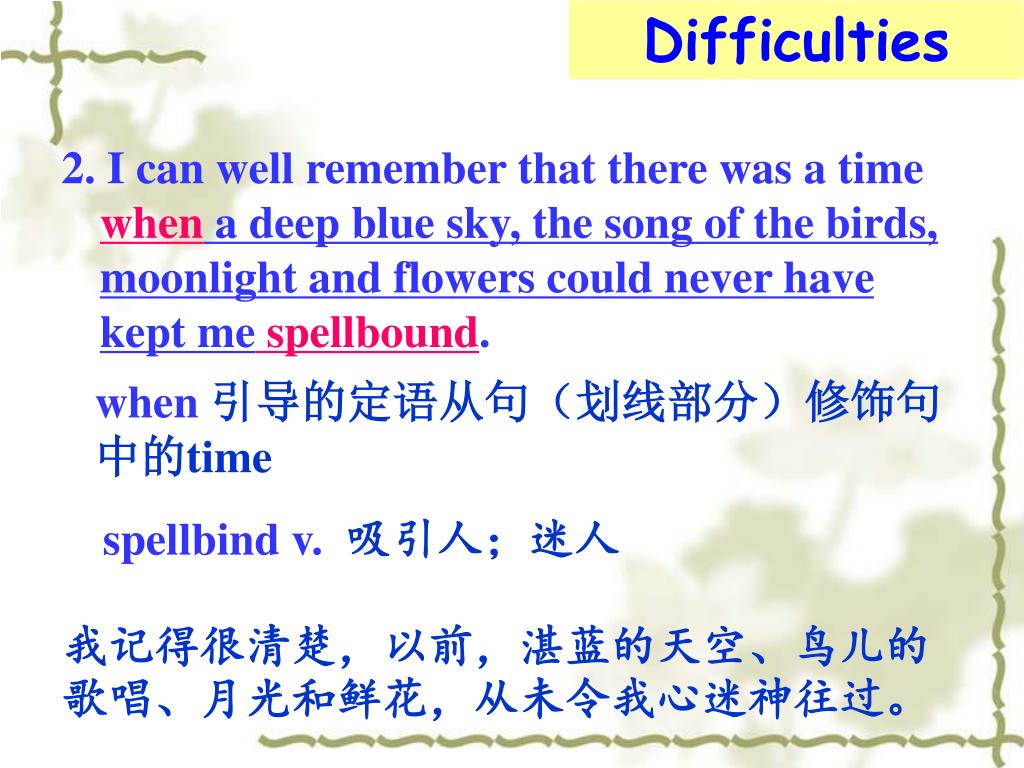 Difficulties

2. I can well remember that there was a time when a deep blue sky, the song of the birds, moonlight and flowers could never have kept me spellbound.

when 引导的定语从句（划线部分）修饰句中的time

spellbind v. 吸引人；迷人

我记得很清楚，以前，湛蓝的天空、鸟儿的歌唱、月光和鲜花，从未令我心迷神往过。